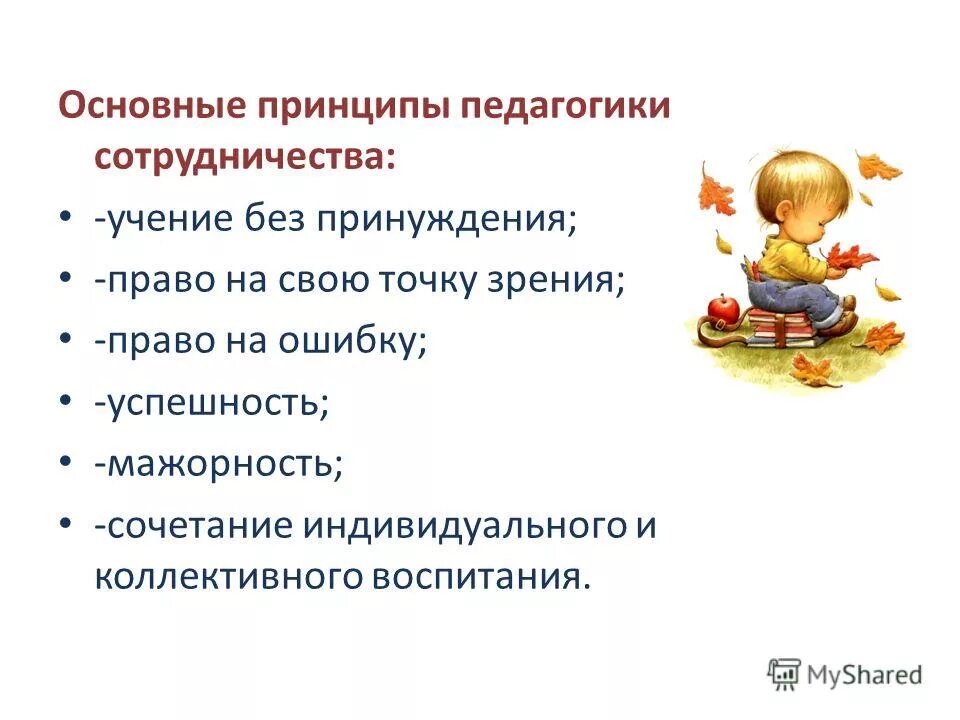 Основные принципы педагогики сотрудничества:

• -учение без принуждения;
• -право на свою точку зрения;
• -право на ошибку;
• -успешность;
• -мажорность;
• -сочетание индивидуального и коллективного воспитания.

MyShared